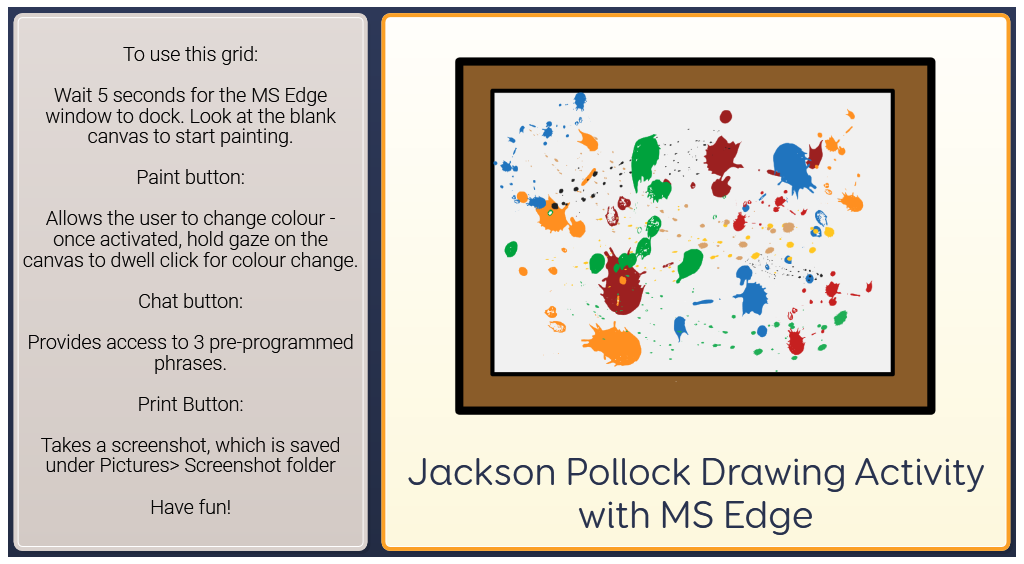 To use this grid:

Wait 5 seconds for the MS Edge window to dock. Look at the blank canvas to start painting.

Paint button:

Allows the user to change colour - once activated, hold gaze on the canvas to dwell click for colour change.

Chat button:

Provides access to 3 pre-programmed phrases.

Print Button:

Takes a screenshot, which is saved under Pictures> Screenshot folder

Have fun!

Jackson Pollock Drawing Activity with MS Edge